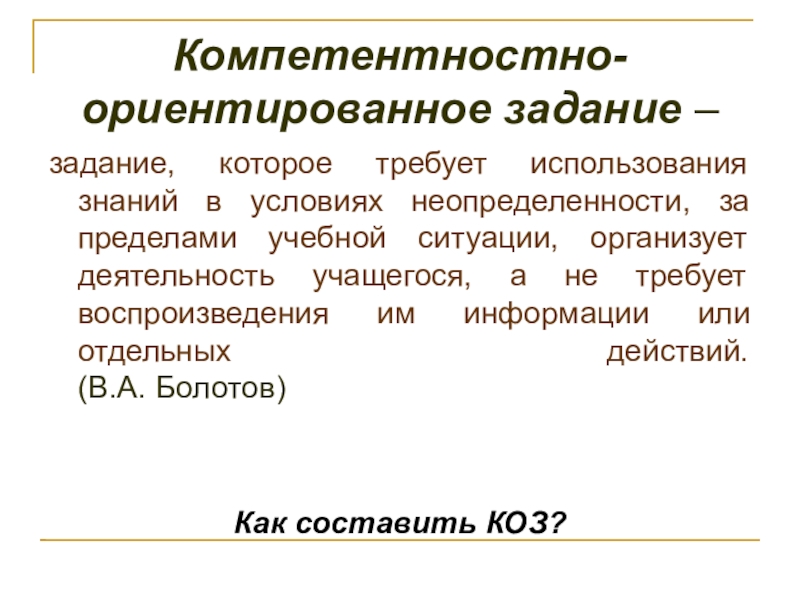 Компетентностно-ориентированное задание –

задание, которое требует использования знаний в условиях неопределенности, за пределами учебной ситуации, организует деятельность учащегося, а не требует воспроизведения им информации или отдельных действий. (В.А. Болотов)

Как составить КОЗ?